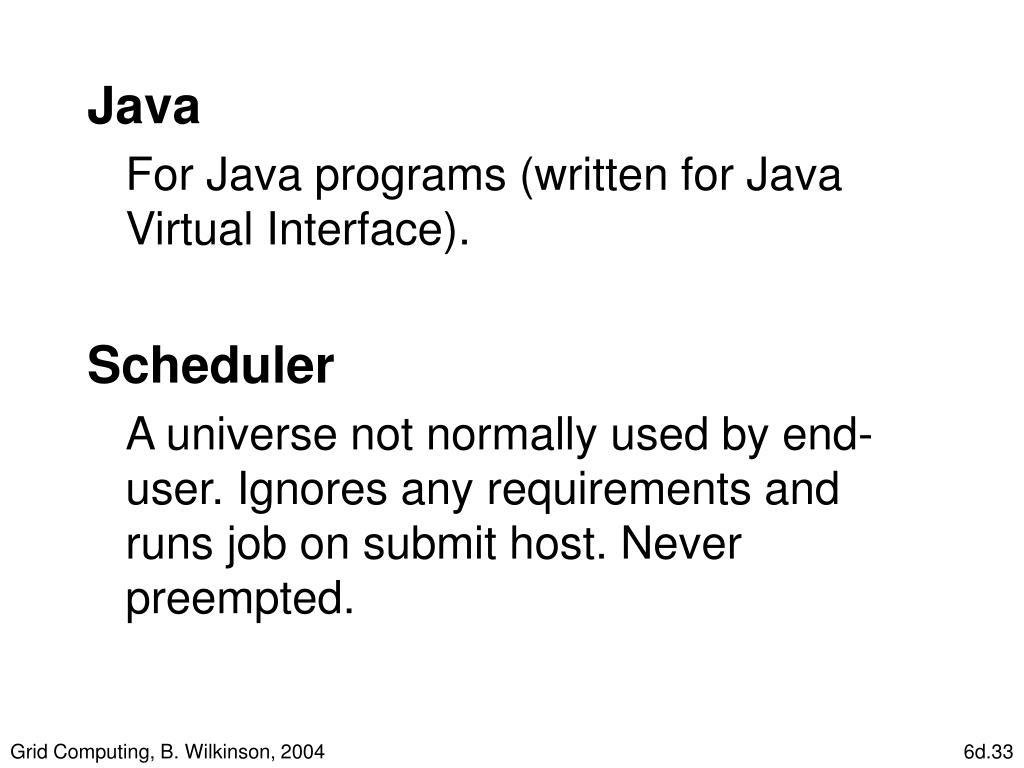 Java

For Java programs (written for Java Virtual Interface).

Scheduler

A universe not normally used by end-user. Ignores any requirements and runs job on submit host. Never preempted.

Grid Computing, B. Wilkinson, 2004

6d.33